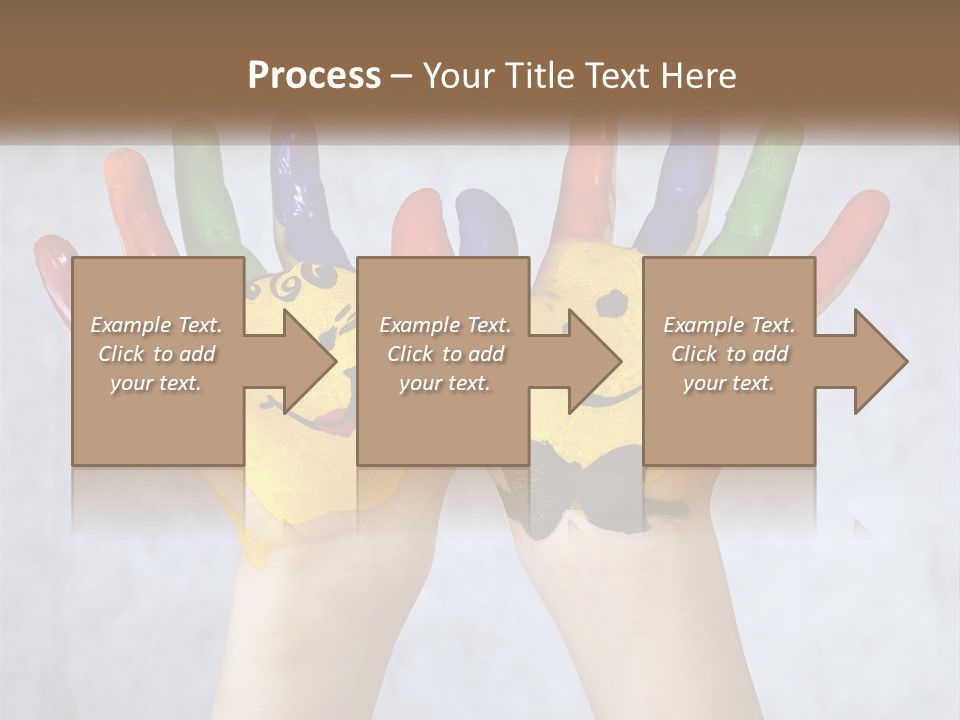 Process – Your Title Text Here

Example Text. Click to add your text.

Example Text. Click to add your text.

Example Text. Click to add your text.